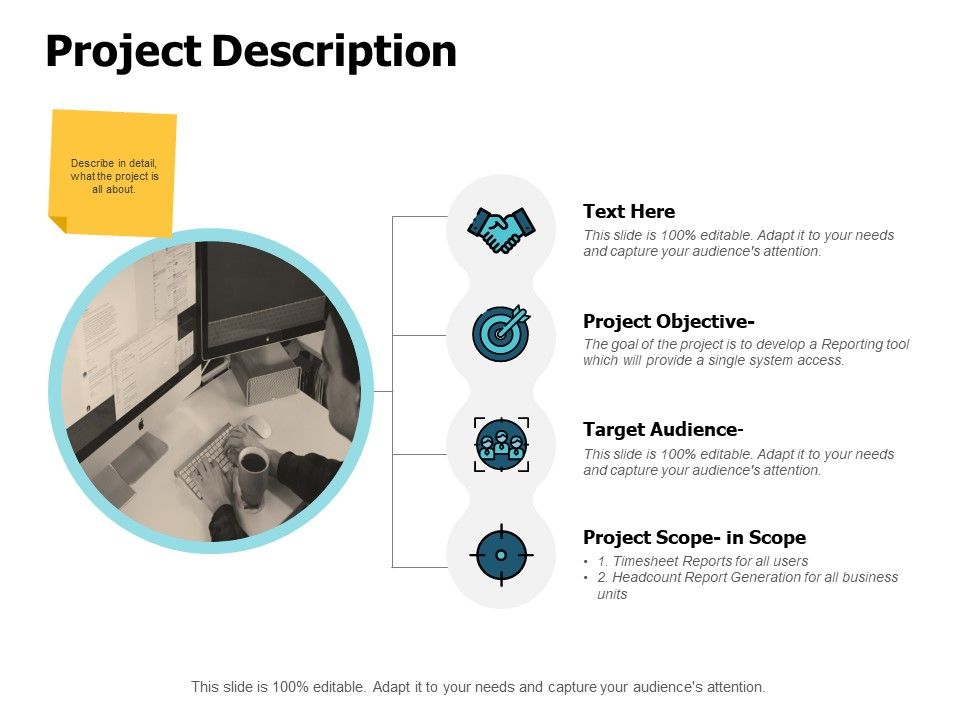 Project Description

Describe in detail, what the project is all about.

Text Here
This slide is 100% editable. Adapt it to your needs and capture your audience's attention.

Project Objective-
The goal of the project is to develop a Reporting tool which will provide a single system access.

Target Audience-
This slide is 100% editable. Adapt it to your needs and capture your audience's attention.

Project Scope- in Scope
• 1. Timesheet Reports for all users
• 2. Headcount Report Generation for all business units

This slide is 100% editable. Adapt it to your needs and capture your audience's attention.